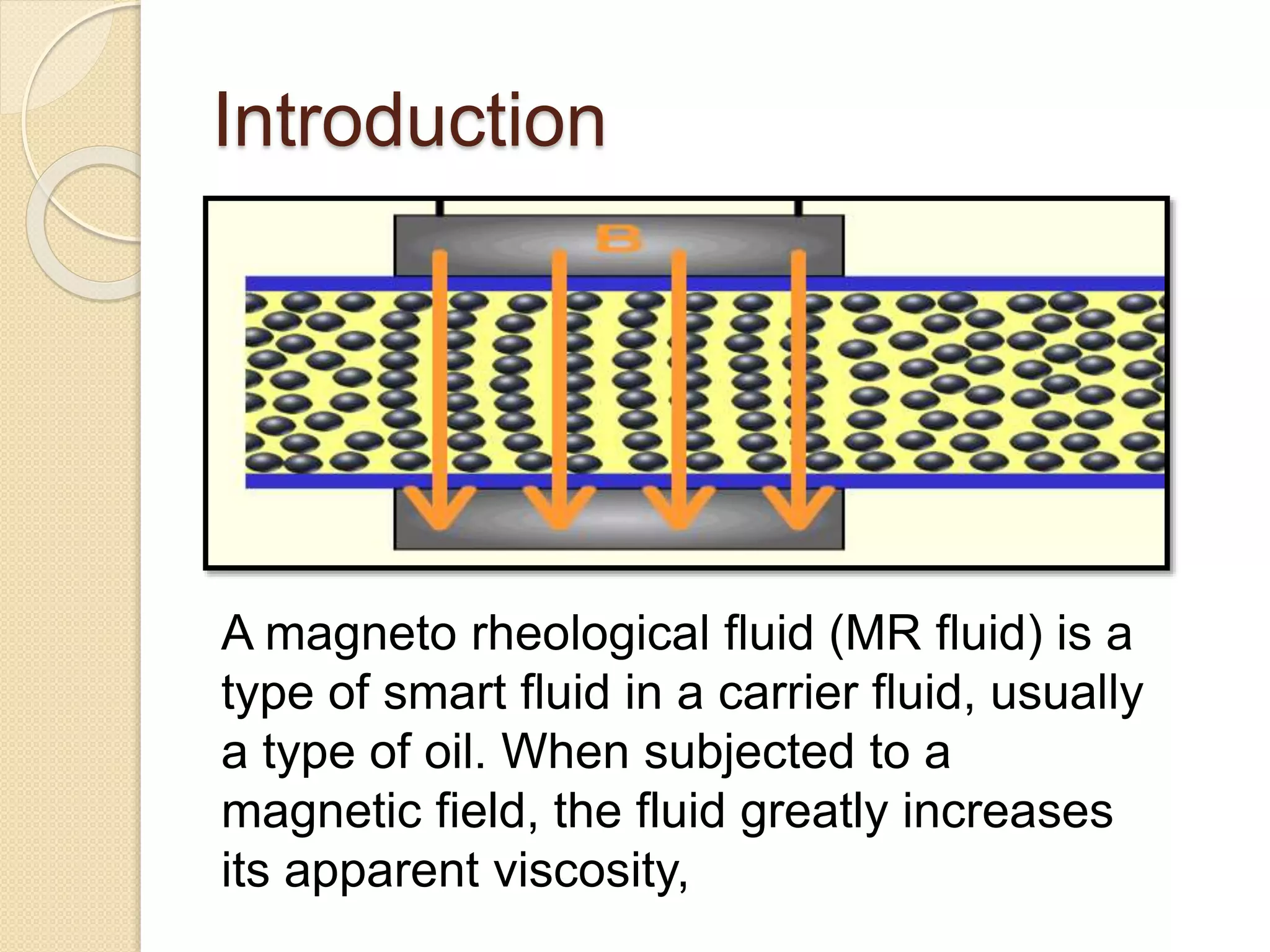 Introduction

B

A magneto rheological fluid (MR fluid) is a type of smart fluid in a carrier fluid, usually a type of oil. When subjected to a magnetic field, the fluid greatly increases its apparent viscosity,